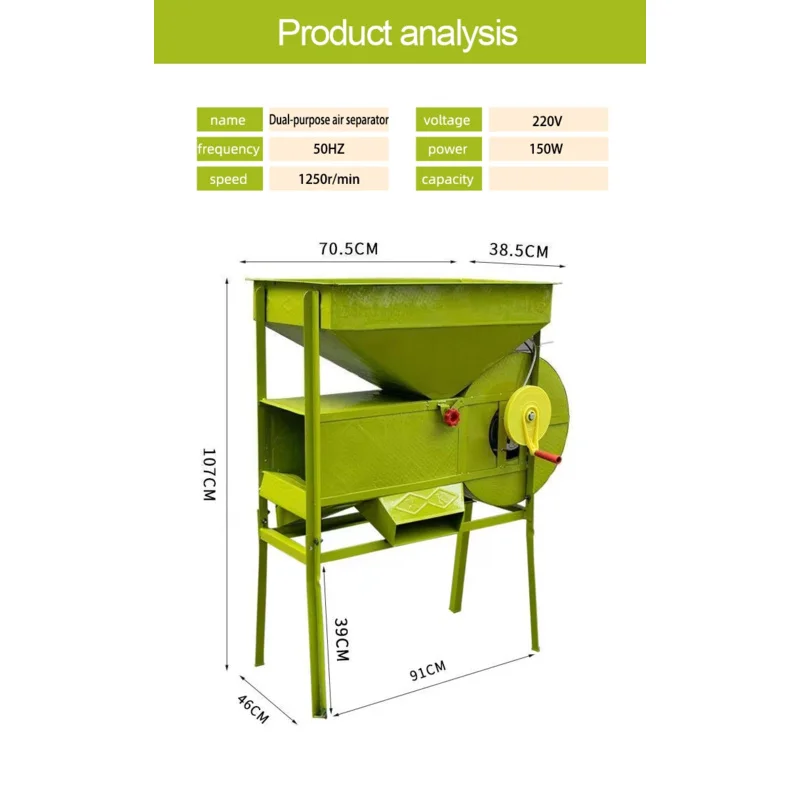 Product analysis

| name | Dual-purpose air separator | voltage | 220V |
|---|---|---|---|
| frequency | 50HZ | power | 150W |
| speed | 1250r/min | capacity | |

70.5CM

38.5CM

107CM

39CM

91CM

46CM